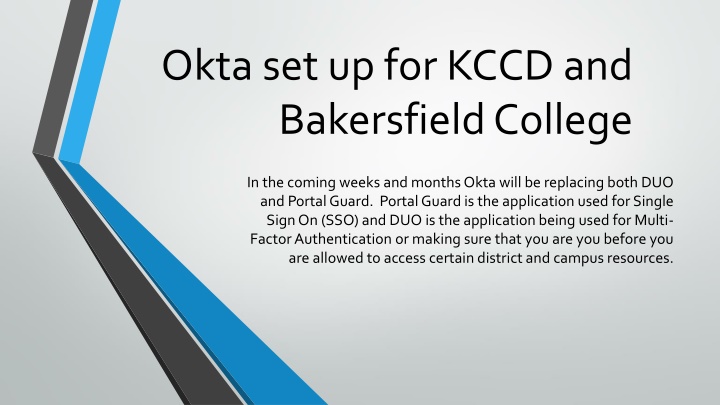 Okta set up for KCCD and Bakersfield College

In the coming weeks and months Okta will be replacing both DUO and Portal Guard. Portal Guard is the application used for Single Sign On (SSO) and DUO is the application being used for Multi-Factor Authentication or making sure that you are you before you are allowed to access certain district and campus resources.